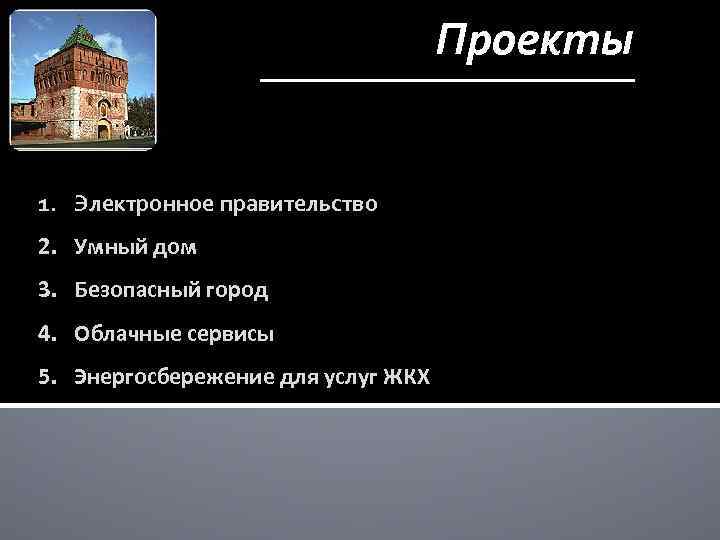 Проекты

1. Электронное правительство
2. Умный дом
3. Безопасный город
4. Облачные сервисы
5. Энергосбережение для услуг ЖКХ